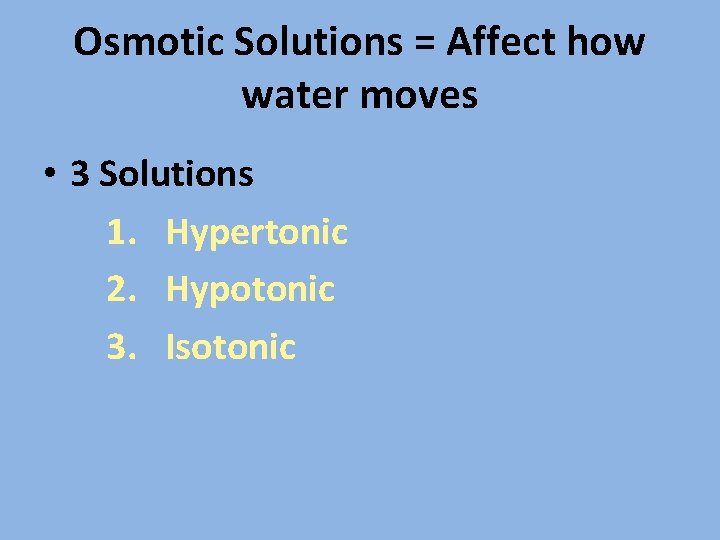 Osmotic Solutions = Affect how water moves

• 3 Solutions
1. Hypertonic
2. Hypotonic
3. Isotonic